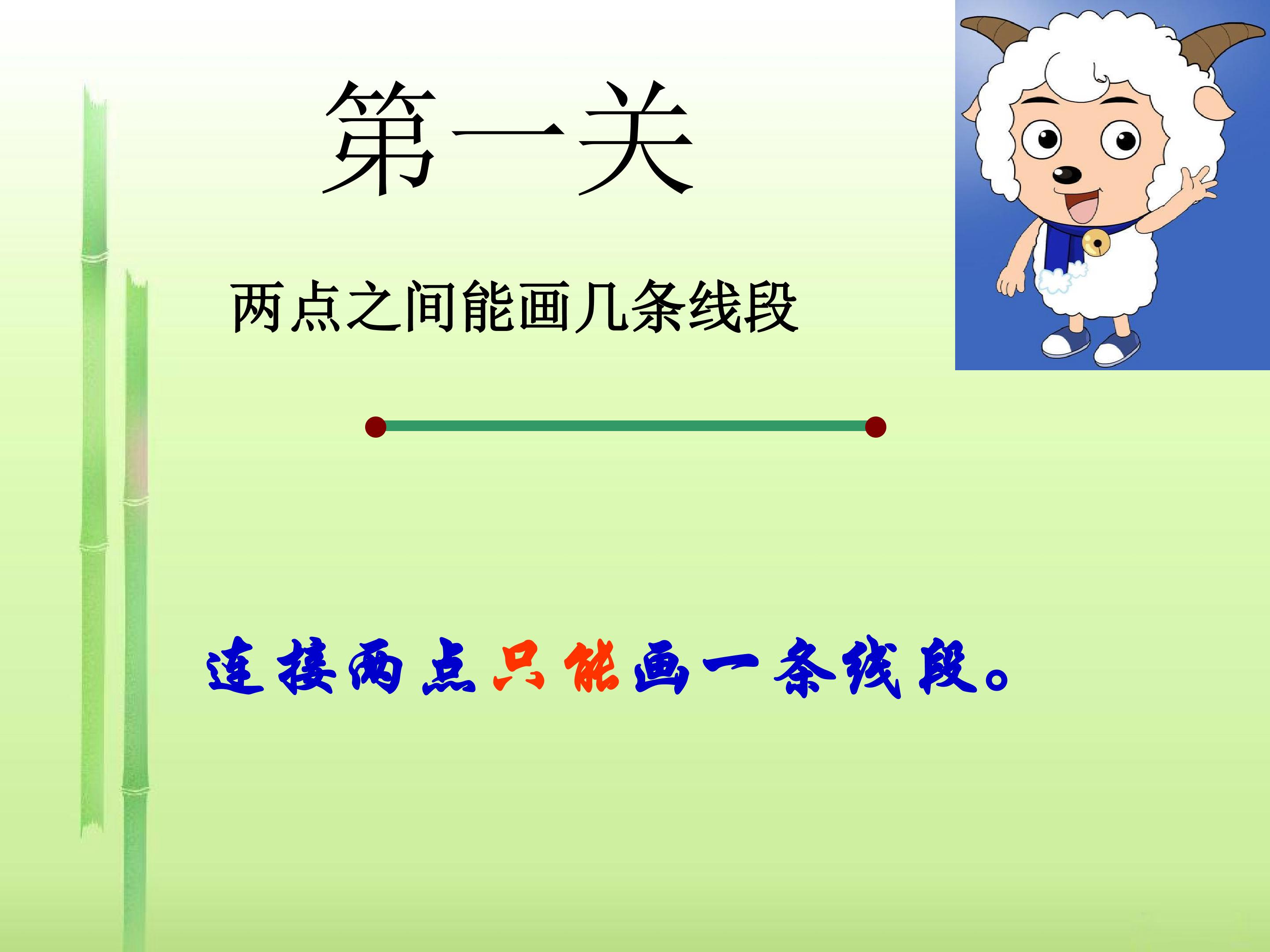 第一关

两点之间能画几条线段

连接两点只能画一条线段。